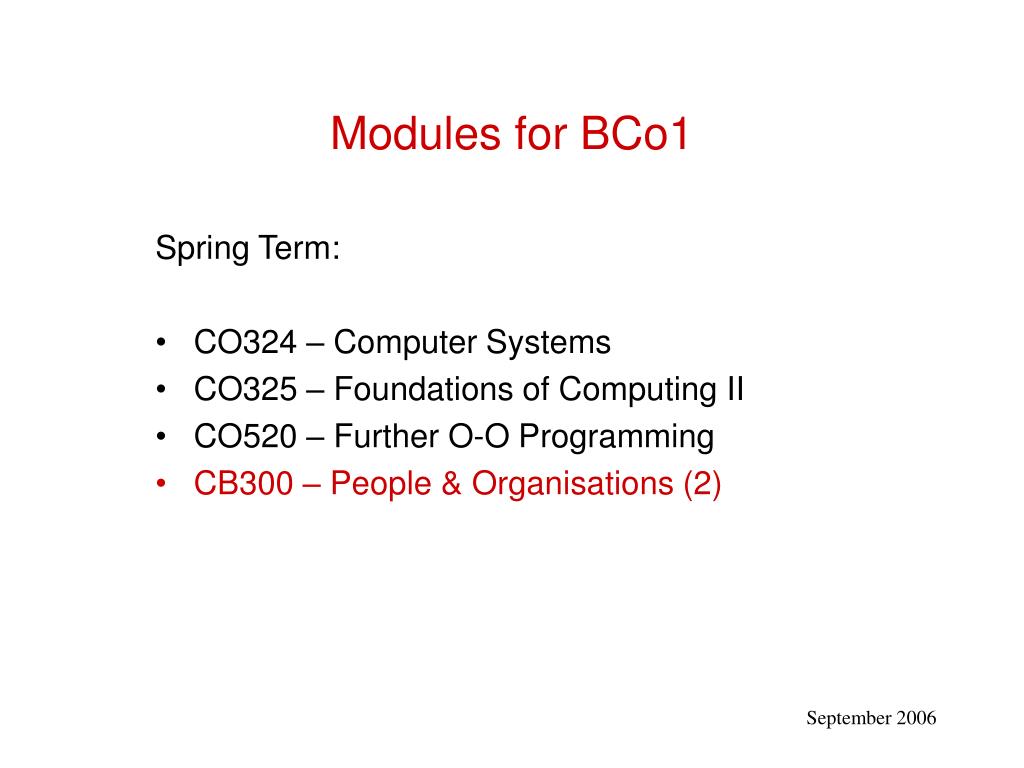 Modules for BCo1

Spring Term:

• CO324 – Computer Systems
• CO325 – Foundations of Computing II
• CO520 – Further O-O Programming
• CB300 – People & Organisations (2)

September 2006